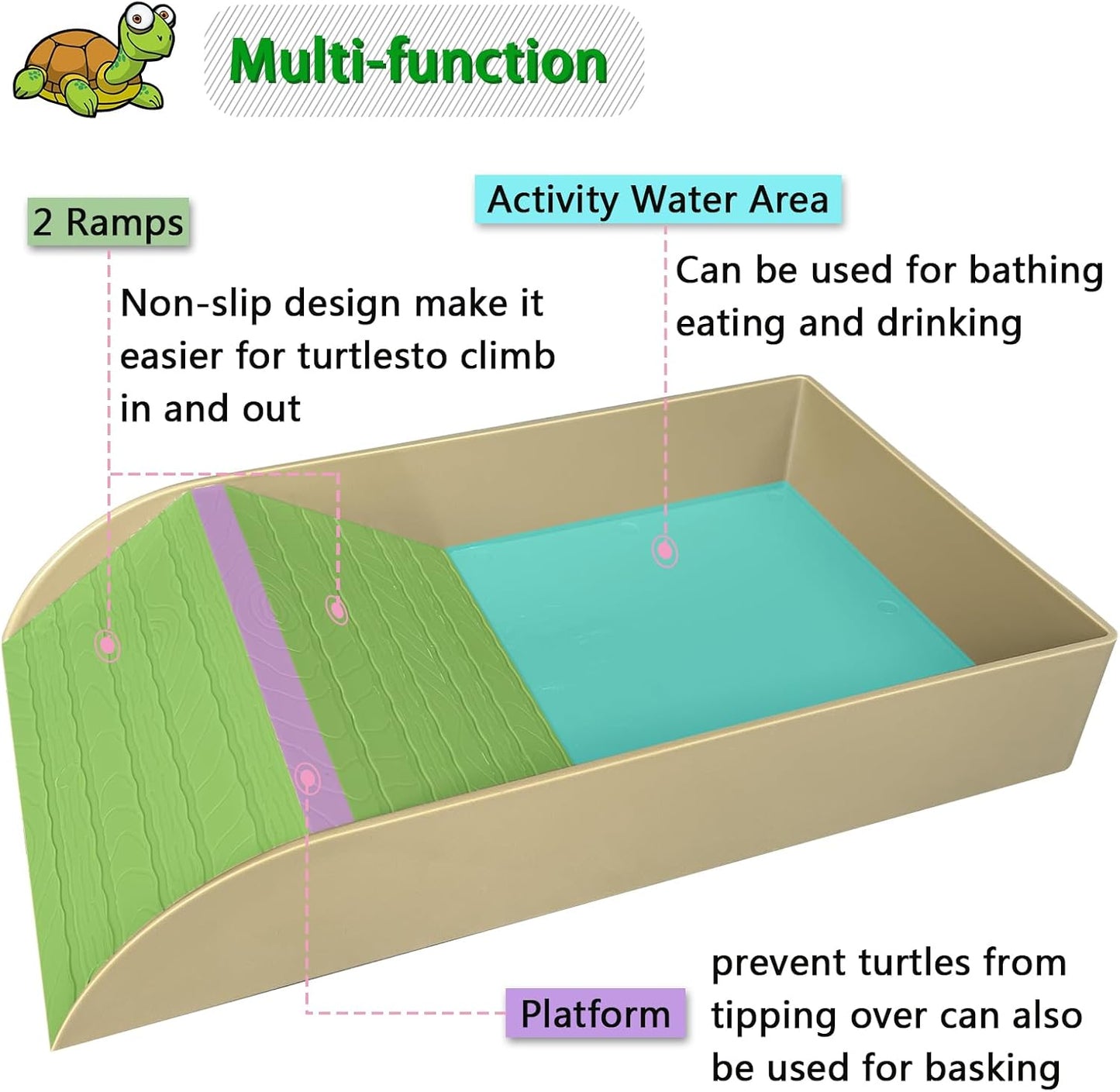 Multi-function

2 Ramps

Non-slip design make it easier for turtlesto climb in and out

Activity Water Area

Can be used for bathing eating and drinking

Platform

prevent turtles from tipping over can also be used for basking